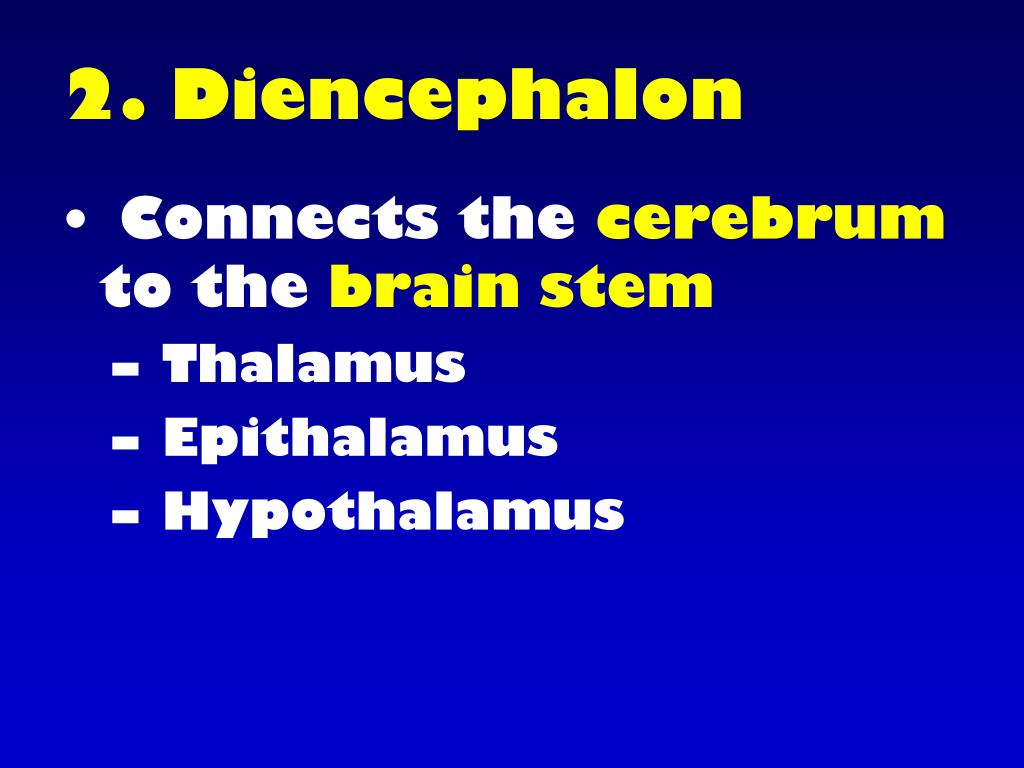 2. Diencephalon

• Connects the cerebrum to the brain stem
– Thalamus
– Epithalamus
– Hypothalamus